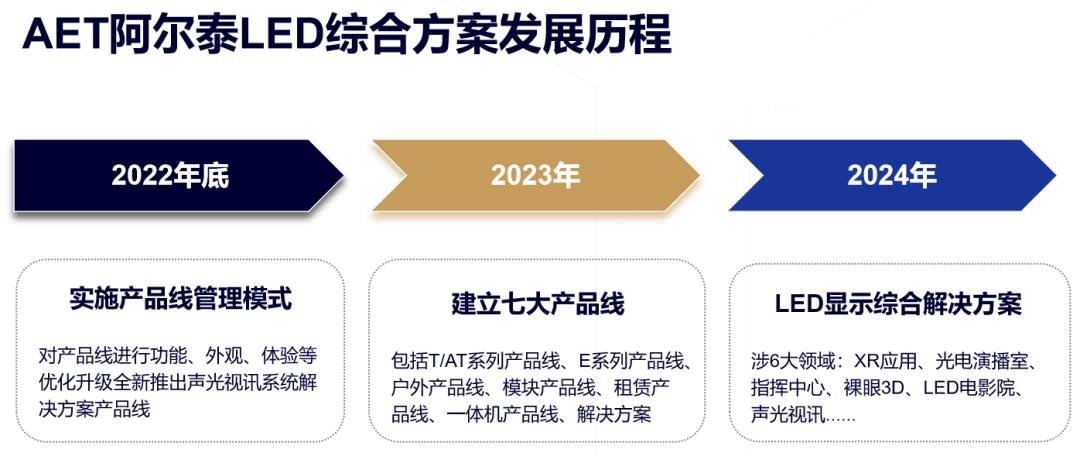 AET阿尔泰LED综合方案发展历程

2022年底

2023年

2024年

实施产品线管理模式

对产品线进行功能、外观、体验等优化升级全新推出声光视讯系统解决方案产品线

建立七大产品线

包括T/AT系列产品线、E系列产品线、户外产品线、模块产品线、租赁产品线、一体机产品线、解决方案

LED显示综合解决方案

涉6大领域：XR应用、光电演播室、指挥中心、裸眼3D、LED电影院、声光视讯......